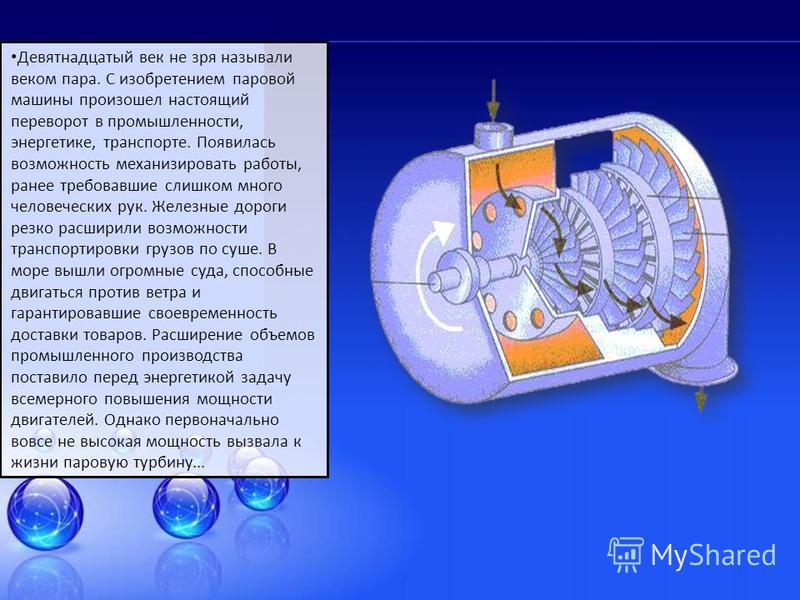 •Девятнадцатый век не зря называли веком пара. С изобретением паровой машины произошел настоящий переворот в промышленности, энергетике, транспорте. Появилась возможность механизировать работы, ранее требовавшие слишком много человеческих рук. Железные дороги резко расширили возможности транспортировки грузов по суше. В море вышли огромные суда, способные двигаться против ветра и гарантировавшие своевременность доставки товаров. Расширение объемов промышленного производства поставило перед энергетикой задачу всемерного повышения мощности двигателей. Однако первоначально вовсе не высокая мощность вызвала к жизни паровую турбину...

MyShared